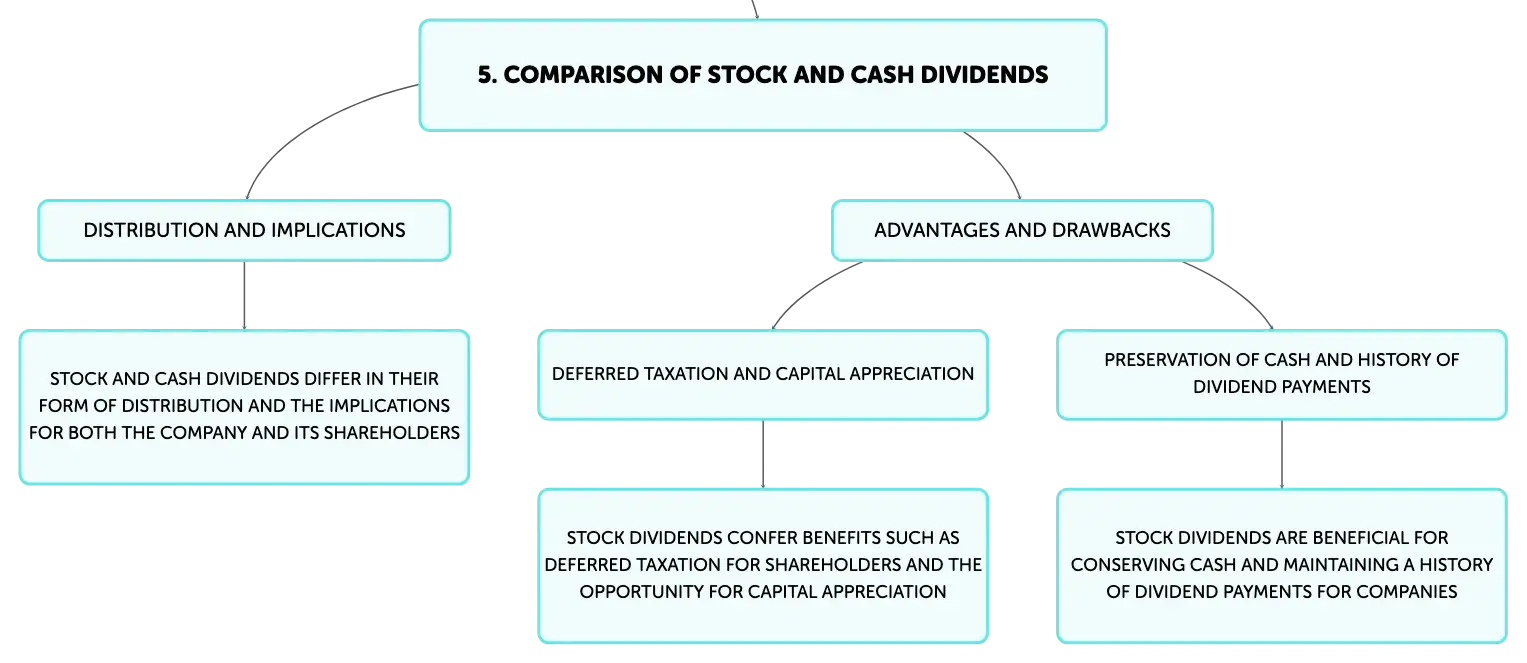 5. COMPARISON OF STOCK AND CASH DIVIDENDS

DISTRIBUTION AND IMPLICATIONS

STOCK AND CASH DIVIDENDS DIFFER IN THEIR FORM OF DISTRIBUTION AND THE IMPLICATIONS FOR BOTH THE COMPANY AND ITS SHAREHOLDERS

ADVANTAGES AND DRAWBACKS

DEFERRED TAXATION AND CAPITAL APPRECIATION

STOCK DIVIDENDS CONFER BENEFITS SUCH AS DEFERRED TAXATION FOR SHAREHOLDERS AND THE OPPORTUNITY FOR CAPITAL APPRECIATION

PRESERVATION OF CASH AND HISTORY OF DIVIDEND PAYMENTS

STOCK DIVIDENDS ARE BENEFICIAL FOR CONSERVING CASH AND MAINTAINING A HISTORY OF DIVIDEND PAYMENTS FOR COMPANIES